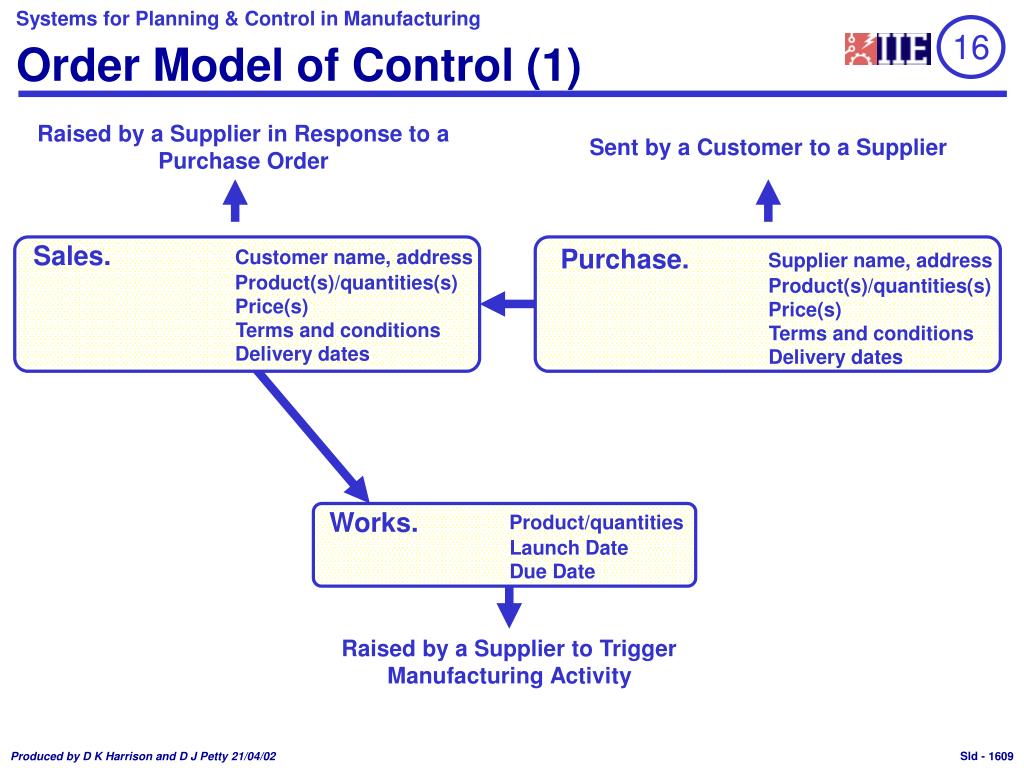 Systems for Planning & Control in Manufacturing

Order Model of Control (1)

IIE

16

Raised by a Supplier in Response to a Purchase Order

Sent by a Customer to a Supplier

Sales.

Customer name, address
Product(s)/quantities(s)
Price(s)
Terms and conditions
Delivery dates

Purchase.

Supplier name, address
Product(s)/quantities(s)
Price(s)
Terms and conditions
Delivery dates

Works.

Product/quantities
Launch Date
Due Date

Raised by a Supplier to Trigger Manufacturing Activity

Produced by D K Harrison and D J Petty 21/04/02

Sld - 1609